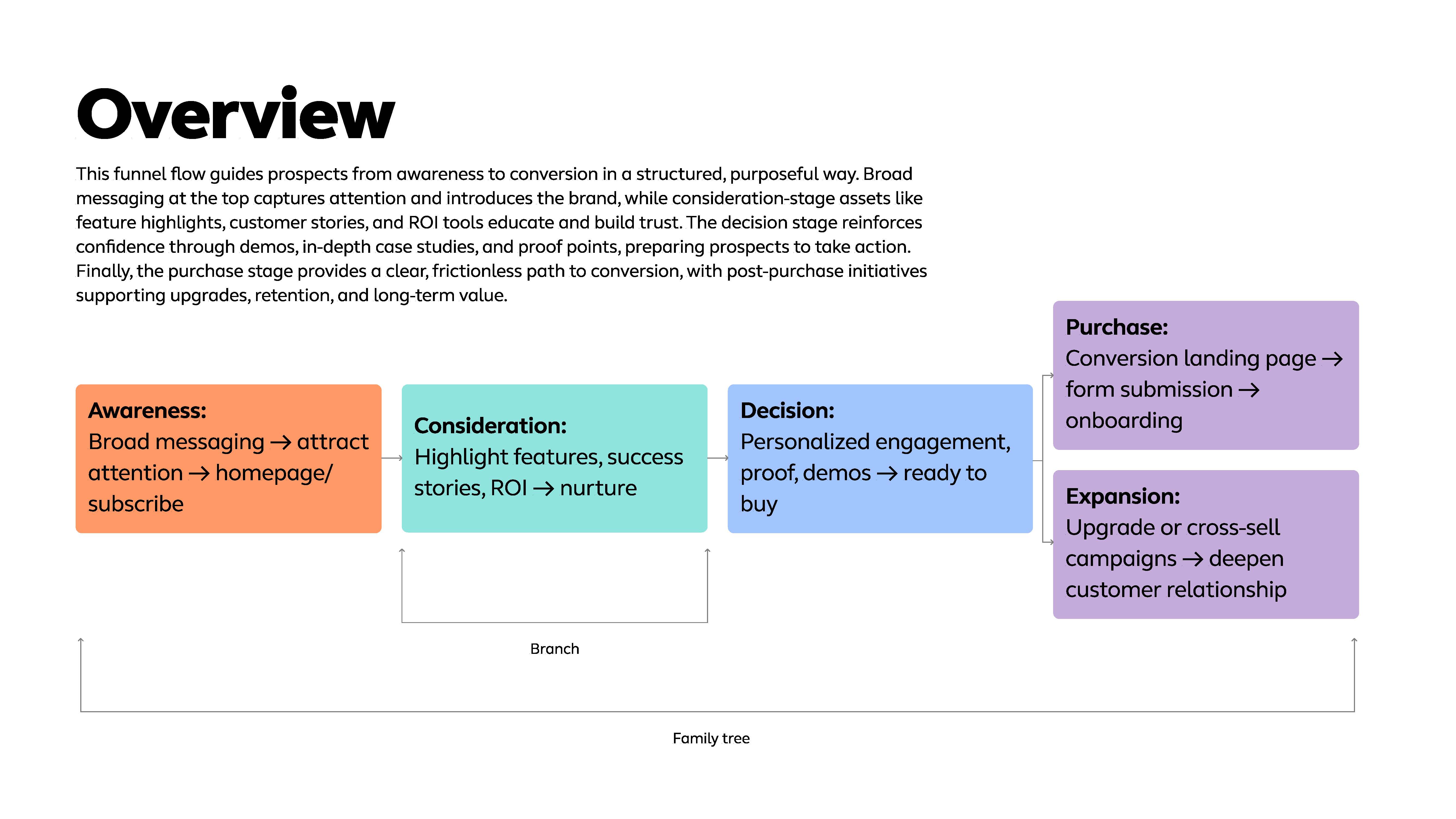 Overview

This funnel flow guides prospects from awareness to conversion in a structured, purposeful way. Broad messaging at the top captures attention and introduces the brand, while consideration-stage assets like feature highlights, customer stories, and ROI tools educate and build trust. The decision stage reinforces confidence through demos, in-depth case studies, and proof points, preparing prospects to take action. Finally, the purchase stage provides a clear, frictionless path to conversion, with post-purchase initiatives supporting upgrades, retention, and long-term value.

Awareness:
Broad messaging → attract attention → homepage/ subscribe

Consideration:
Highlight features, success stories, ROI → nurture

Decision:
Personalized engagement, proof, demos → ready to buy

Purchase:
Conversion landing page → form submission → onboarding

Expansion:
Upgrade or cross-sell campaigns → deepen customer relationship

Branch

Family tree